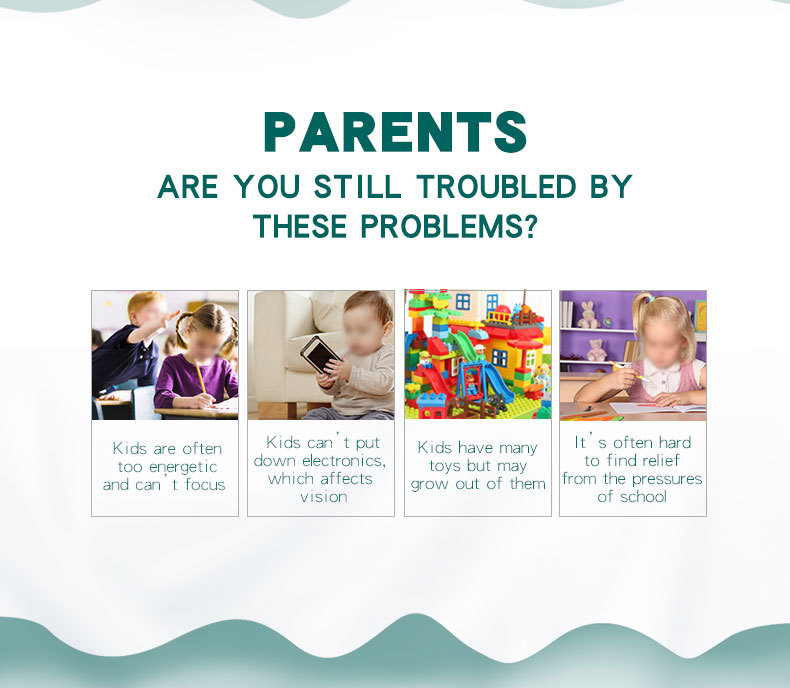 PARENTS
ARE YOU STILL TROUBLED BY THESE PROBLEMS?

Kids are often too energetic and can't focus

Kids can't put down electronics, which affects vision

Kids have many toys but may grow out of them

It's often hard to find relief from the pressures of school